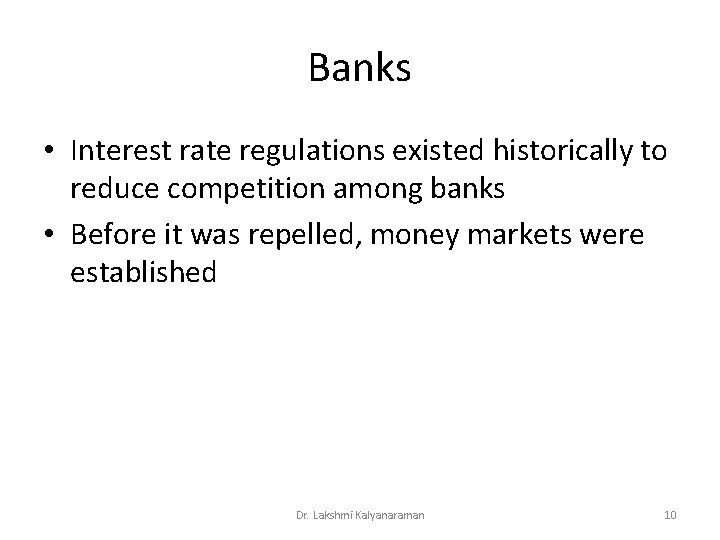 Banks

• Interest rate regulations existed historically to reduce competition among banks
• Before it was repelled, money markets were established

Dr. Lakshmi Kalyanaraman

10